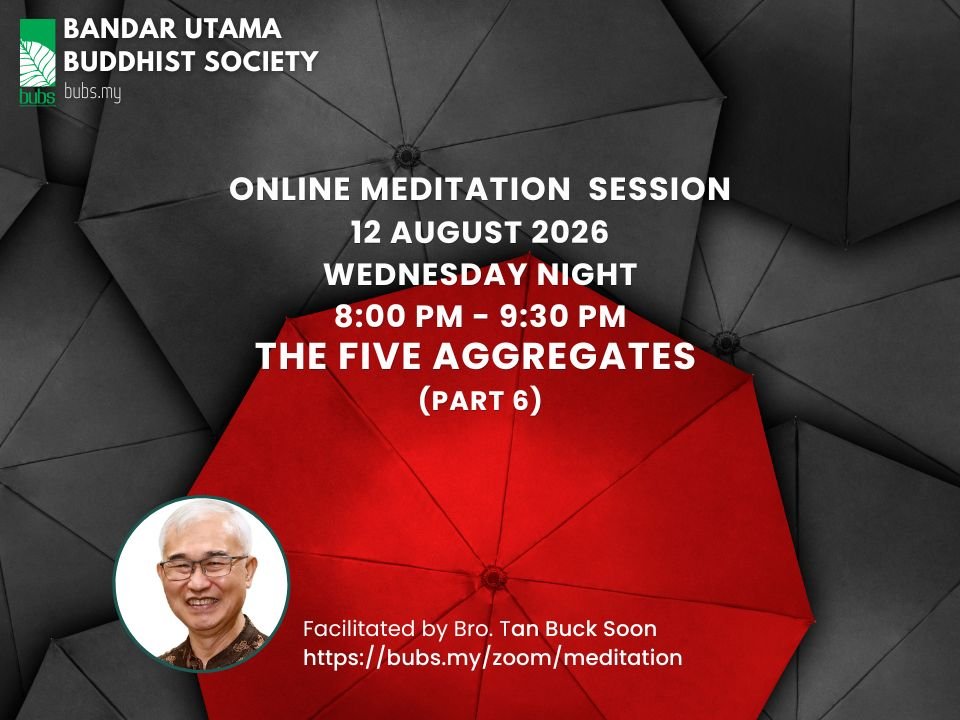 bubs
BANDAR UTAMA BUDDHIST SOCIETY
bubs.my

ONLINE MEDITATION SESSION
12 AUGUST 2026
WEDNESDAY NIGHT
8:00 PM - 9:30 PM
THE FIVE AGGREGATES
(PART 6)

Facilitated by Bro. Tan Buck Soon
https://bubs.my/zoom/meditation